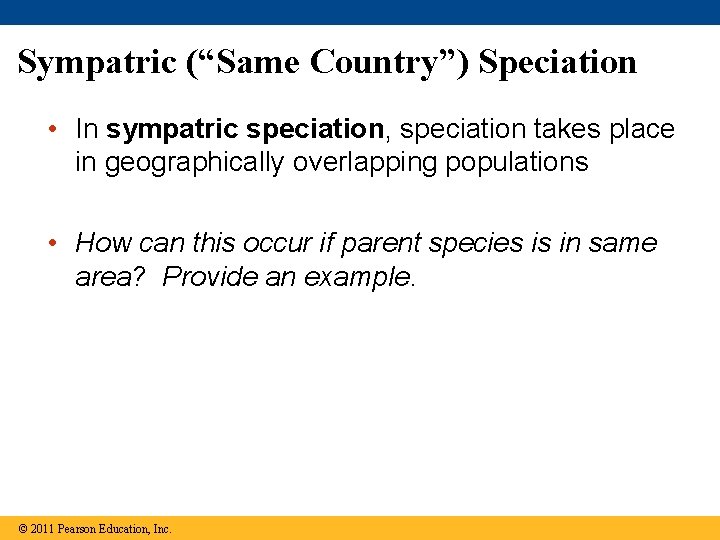 Sympatric ("Same Country") Speciation

• In sympatric speciation, speciation takes place in geographically overlapping populations

• How can this occur if parent species is in same area? Provide an example.

© 2011 Pearson Education, Inc.